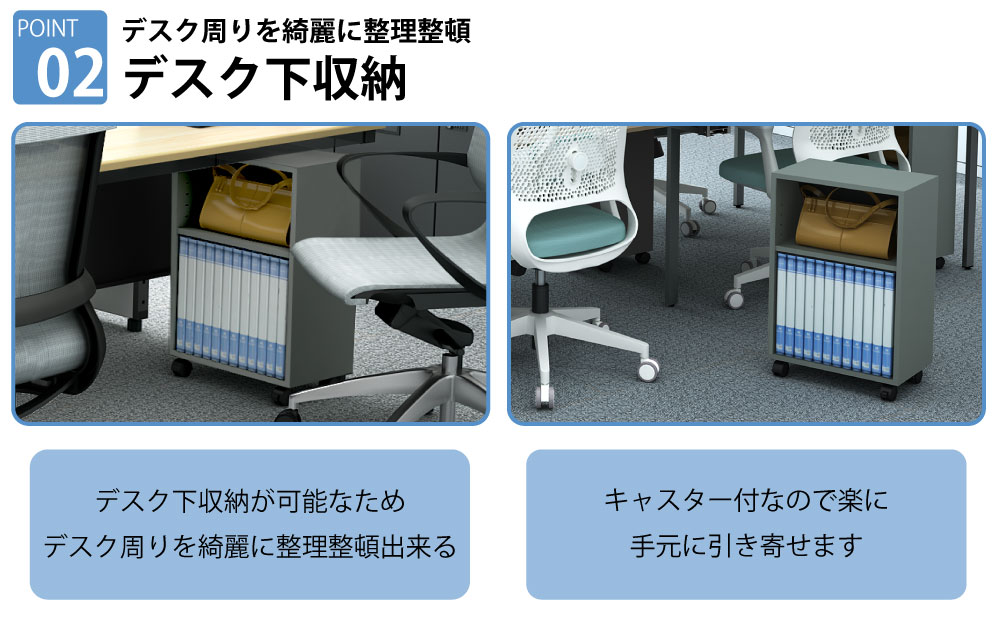 POINT
02
デスク周りを綺麗に整理整頓
デスク下収納

デスク下収納が可能なため
デスク周りを綺麗に整理整頓出来る

キャスター付なので楽に
手元に引き寄せます